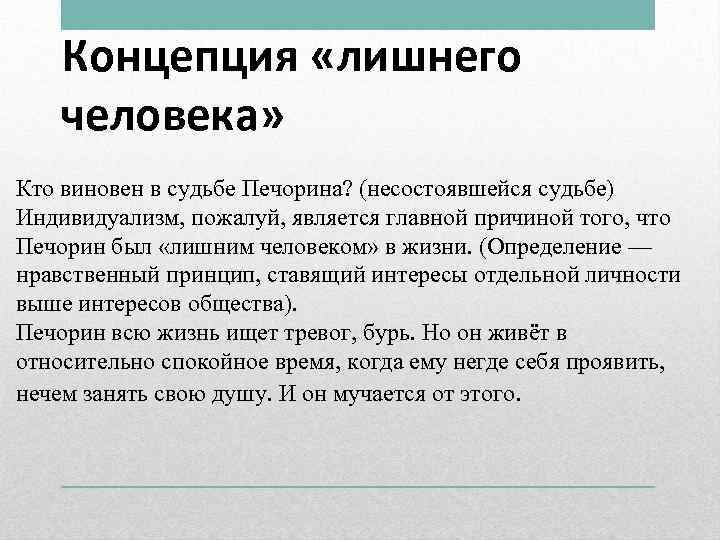 Концепция «лишнего человека»

Кто виновен в судьбе Печорина? (несостоявшейся судьбе) Индивидуализм, пожалуй, является главной причиной того, что Печорин был «лишним человеком» в жизни. (Определение — нравственный принцип, ставящий интересы отдельной личности выше интересов общества).
Печорин всю жизнь ищет тревог, бурь. Но он живёт в относительно спокойное время, когда ему негде себя проявить, нечем занять свою душу. И он мучается от этого.